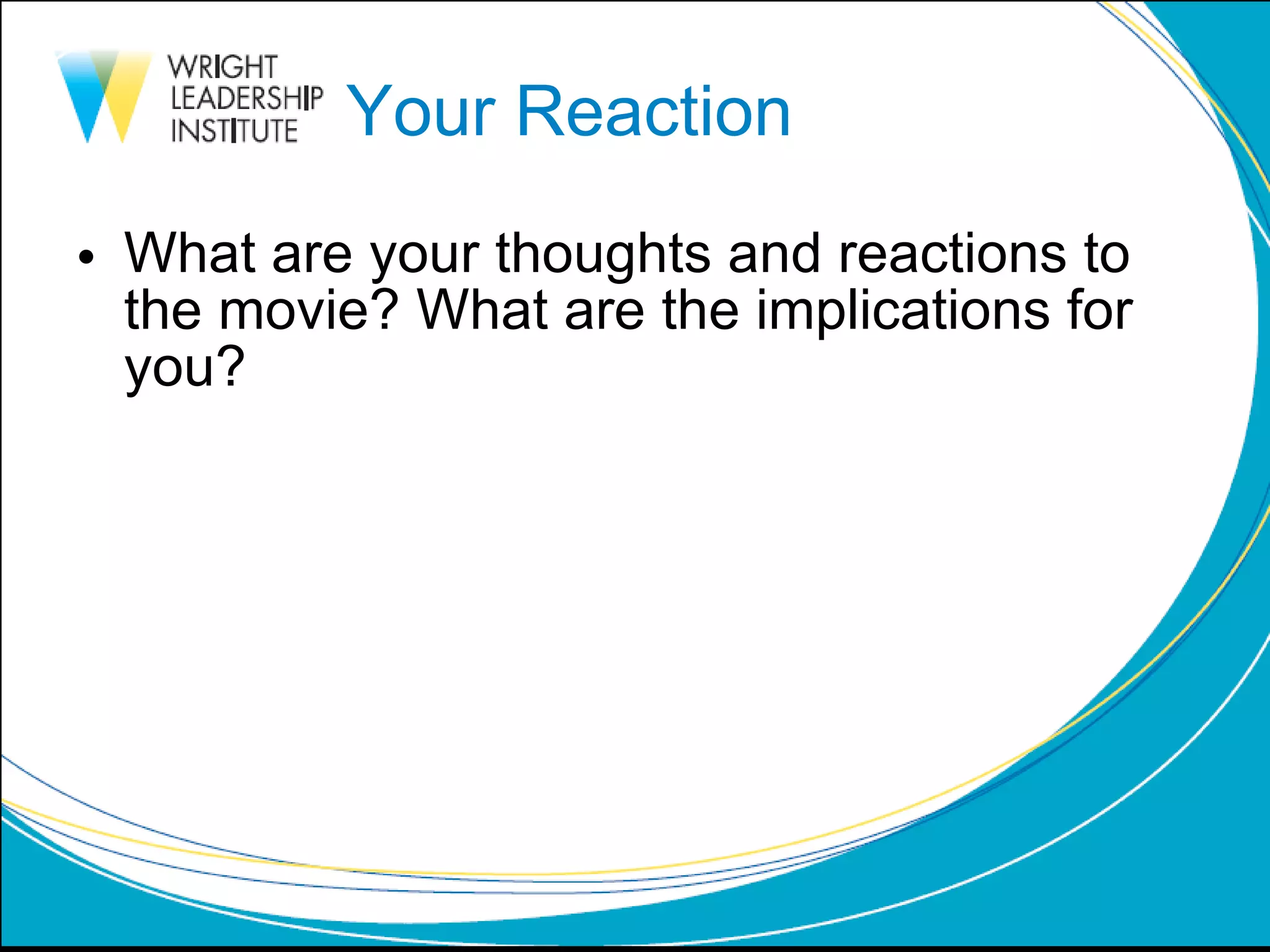 WRIGHT
LEADERSHIP
INSTITUTE

Your Reaction

• What are your thoughts and reactions to the movie? What are the implications for you?